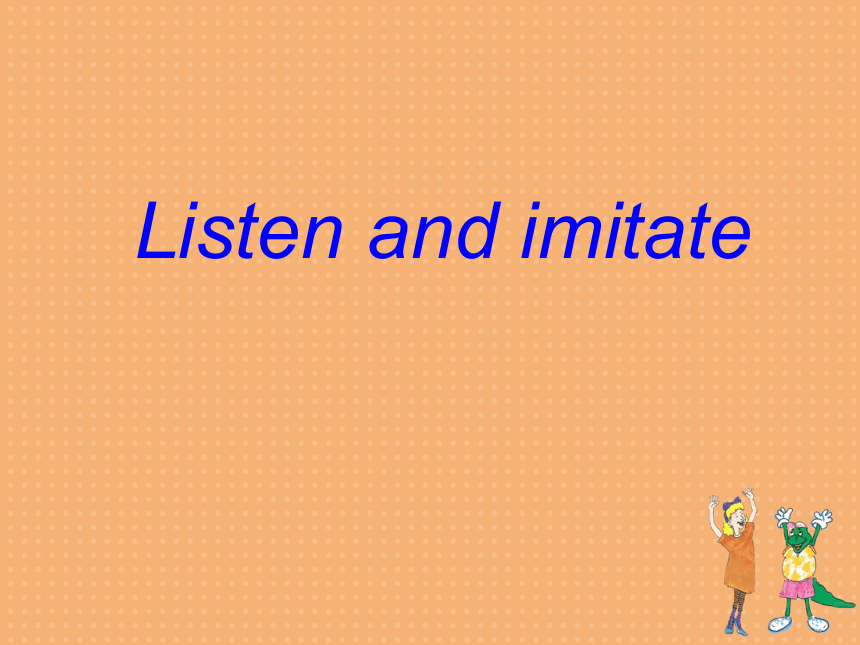 Listen and imitate